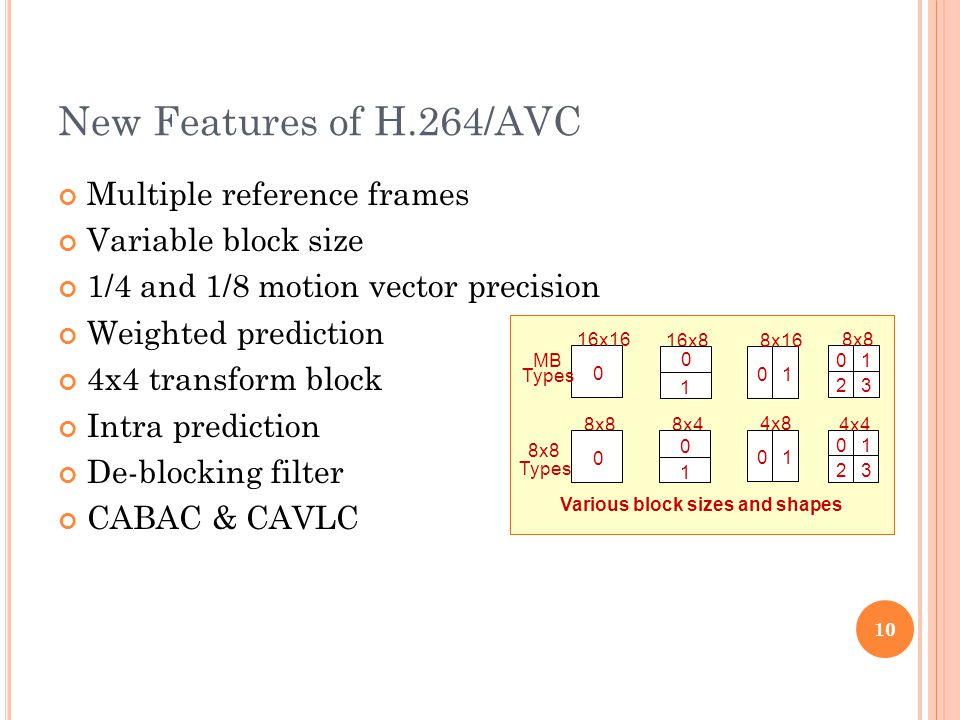 New Features of H.264/AVC

Multiple reference frames
Variable block size
1/4 and 1/8 motion vector precision
Weighted prediction
4x4 transform block
Intra prediction
De-blocking filter
CABAC & CAVLC

MB Types
16x16
0
16x8
0
1
8x16
0 1
8x8
0 1
2 3

8x8 Types
8x8
0
8x4
0
1
4x8
0 1
4x4
0 1
2 3

Various block sizes and shapes

10